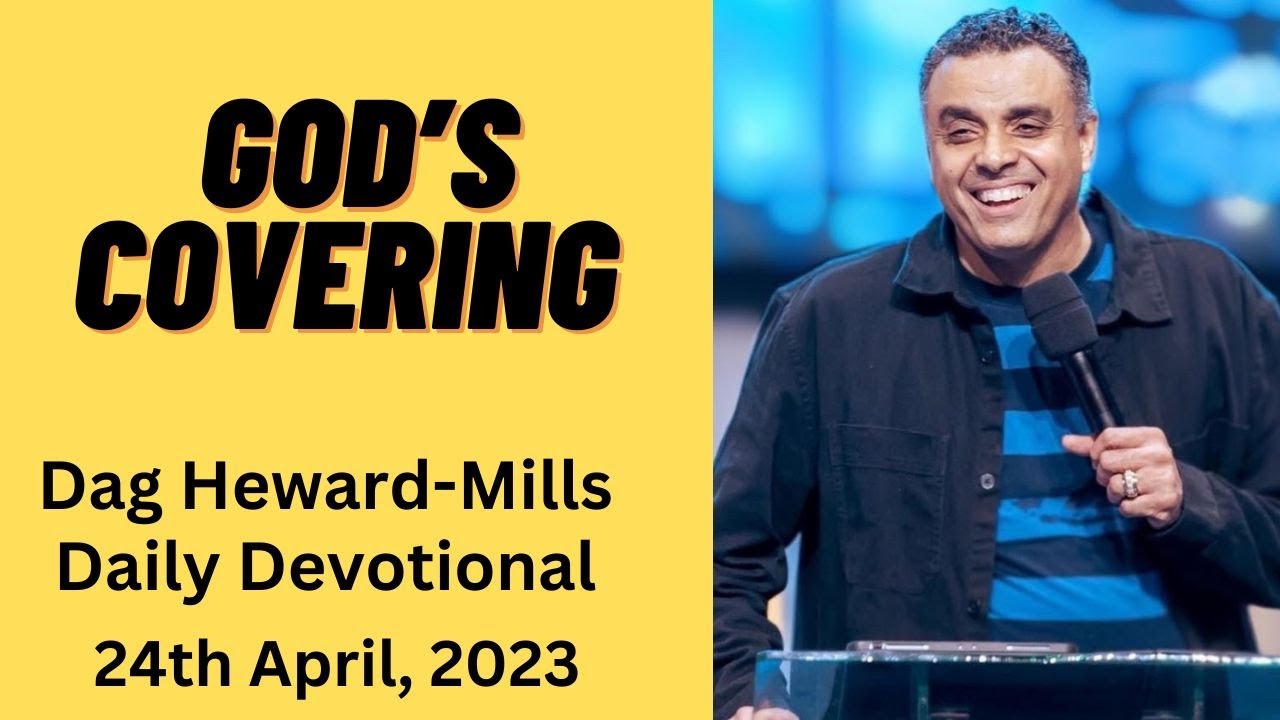 GOD'S COVERING

Dag Heward-Mills
Daily Devotional
24th April, 2023